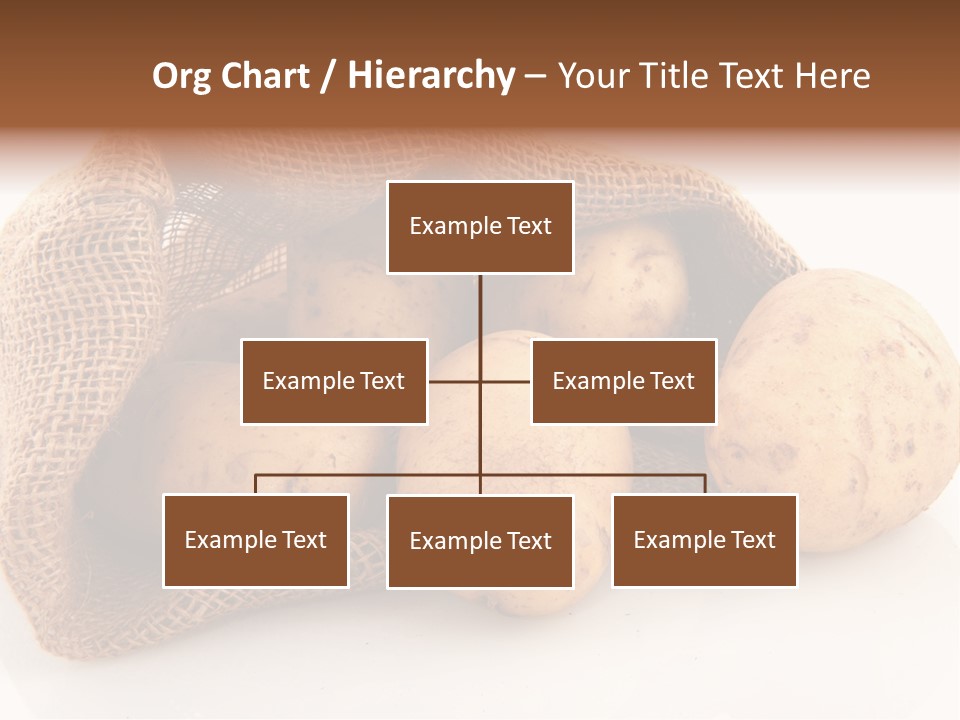 Org Chart / Hierarchy – Your Title Text Here

Example Text

Example Text

Example Text

Example Text

Example Text

Example Text